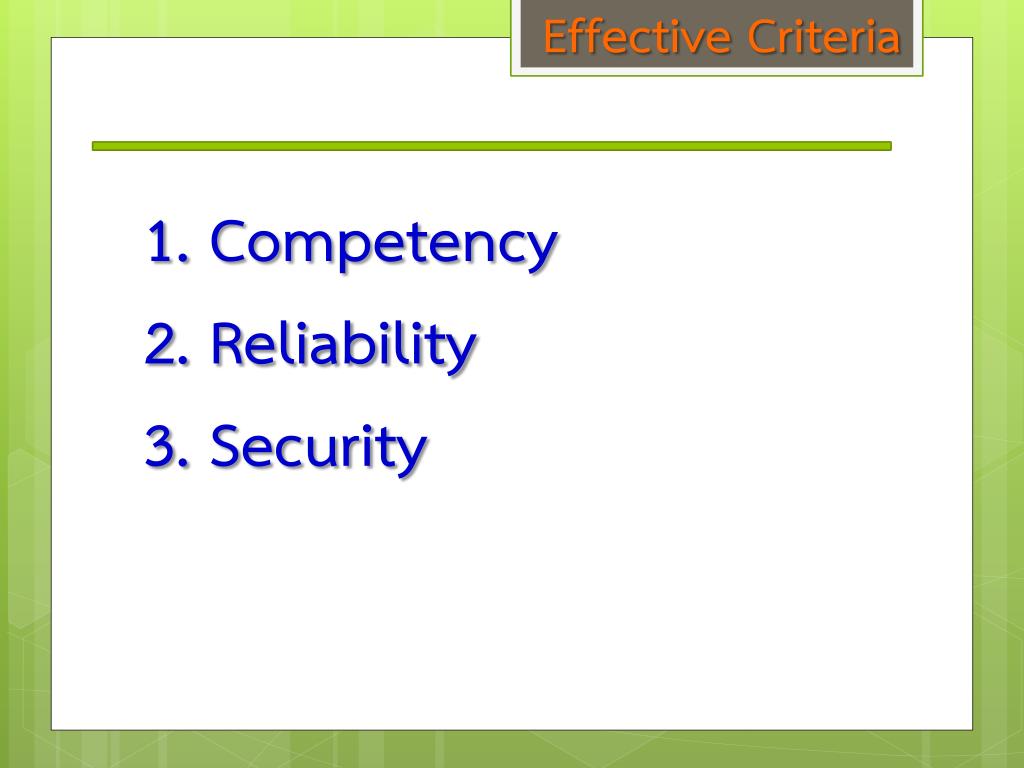 Effective Criteria

1. Competency
2. Reliability
3. Security